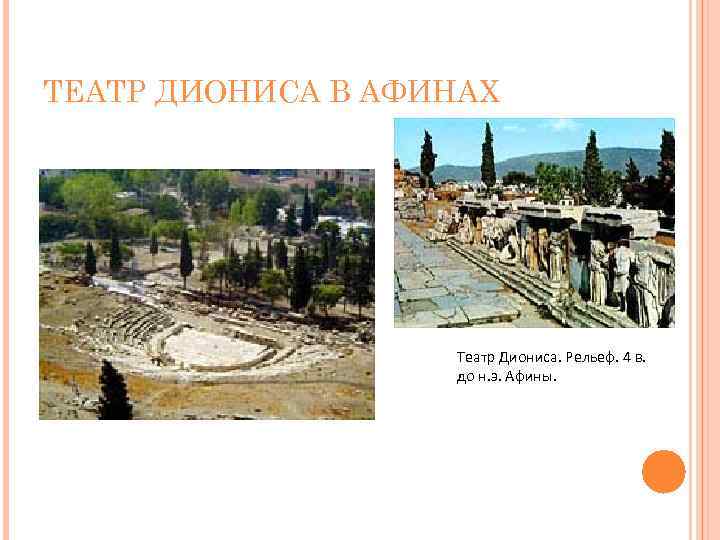 ТЕАТР ДИОНИСА В АФИНАХ

Театр Диониса. Рельеф. 4 в. до н.э. Афины.